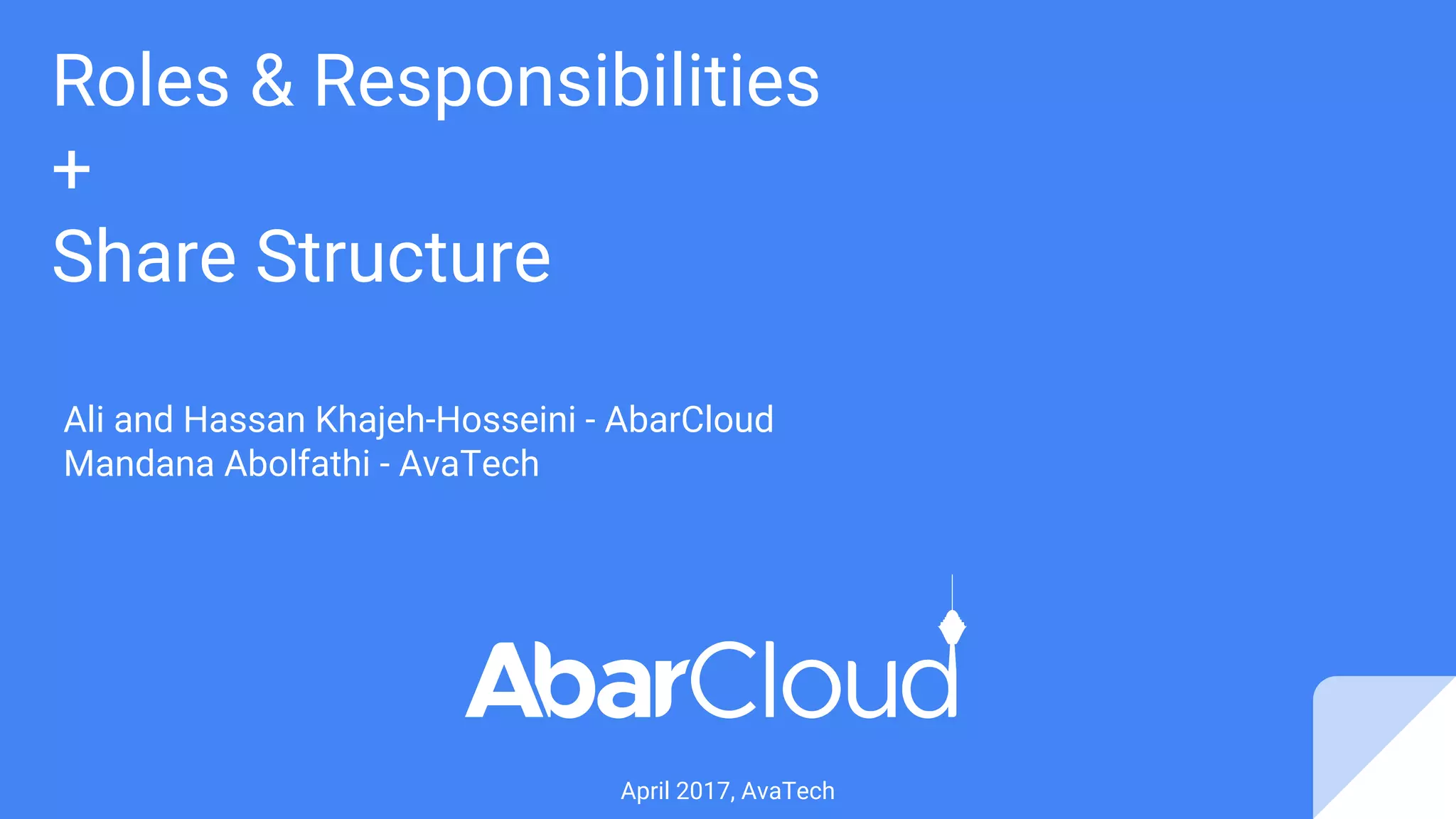 Roles & Responsibilities
+
Share Structure

Ali and Hassan Khajeh-Hosseini - AbarCloud
Mandana Abolfathi - AvaTech

AbarCloud

April 2017, AvaTech